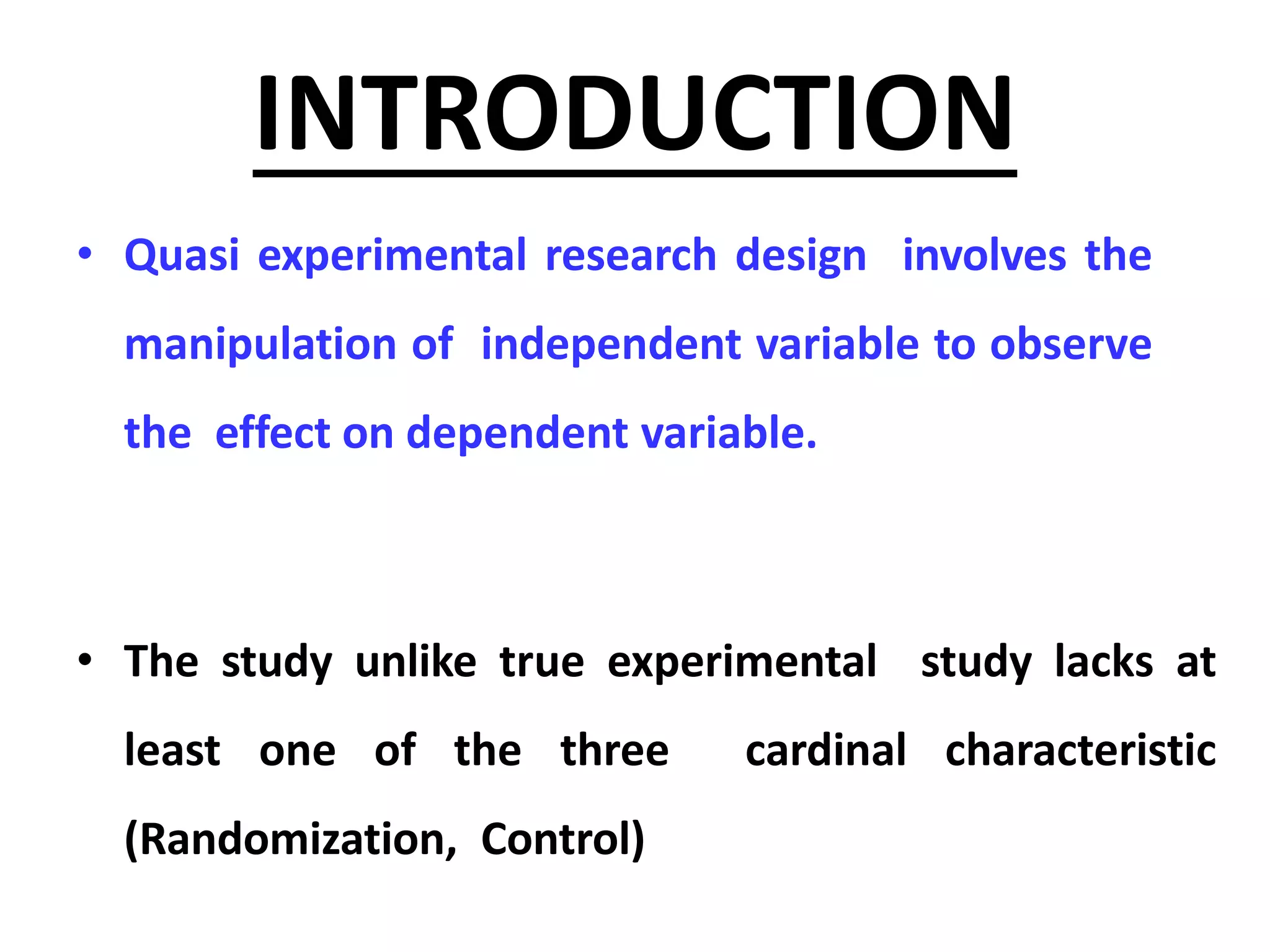 INTRODUCTION

• Quasi experimental research design involves the manipulation of independent variable to observe the effect on dependent variable.

• The study unlike true experimental study lacks at least one of the three cardinal characteristic (Randomization, Control)